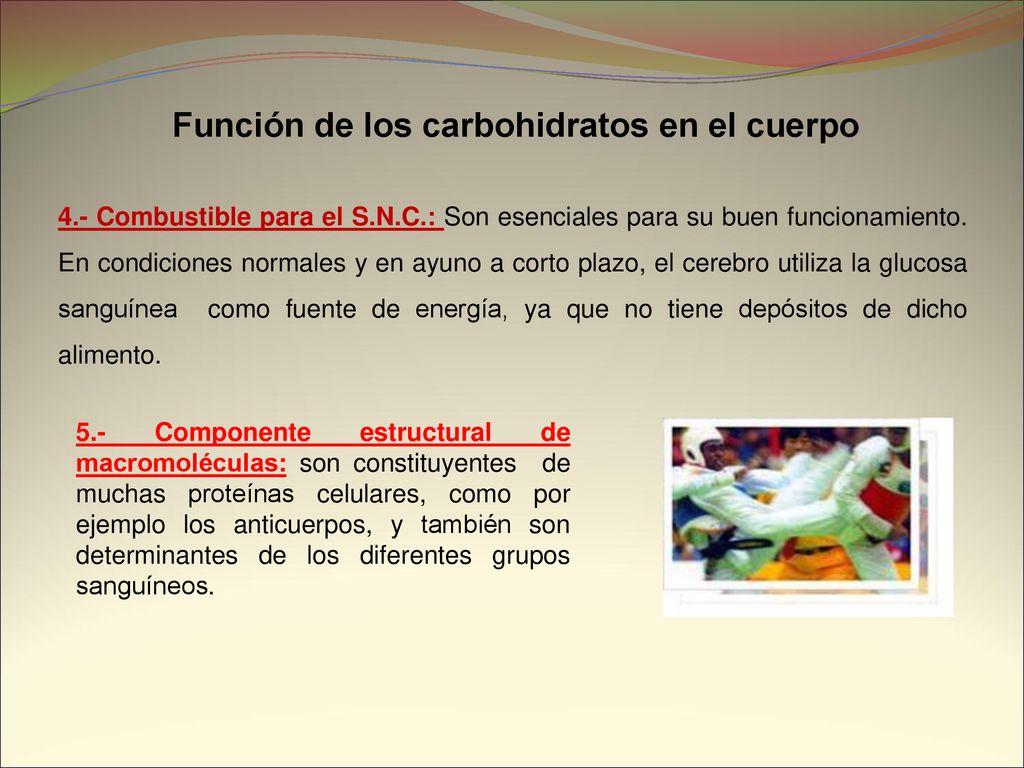 Función de los carbohidratos en el cuerpo

4.- Combustible para el S.N.C.: Son esenciales para su buen funcionamiento. En condiciones normales y en ayuno a corto plazo, el cerebro utiliza la glucosa sanguínea como fuente de energía, ya que no tiene depósitos de dicho alimento.

5.- Componente estructural de macromoléculas: son constituyentes de muchas proteínas celulares, como por ejemplo los anticuerpos, y también son determinantes de los diferentes grupos sanguíneos.